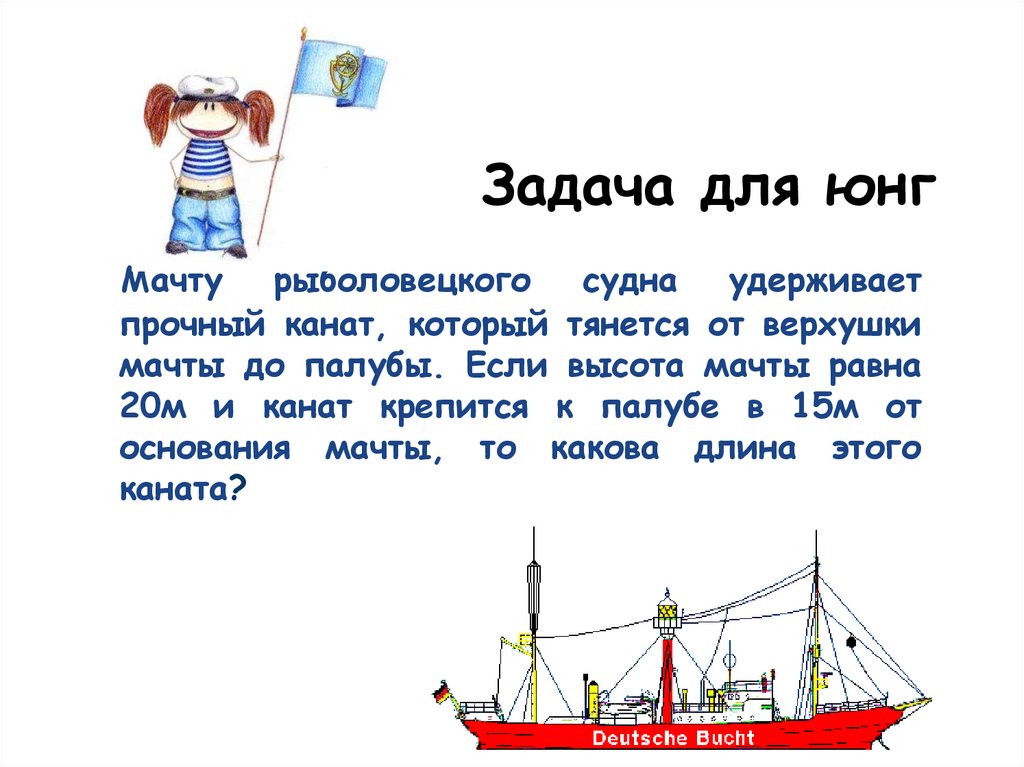 Задача для юнг

Мачту рыболовецкого судна удерживает прочный канат, который тянется от верхушки мачты до палубы. Если высота мачты равна 20м и канат крепится к палубе в 15м от основания мачты, то какова длина этого каната?

Deutsche Bucht